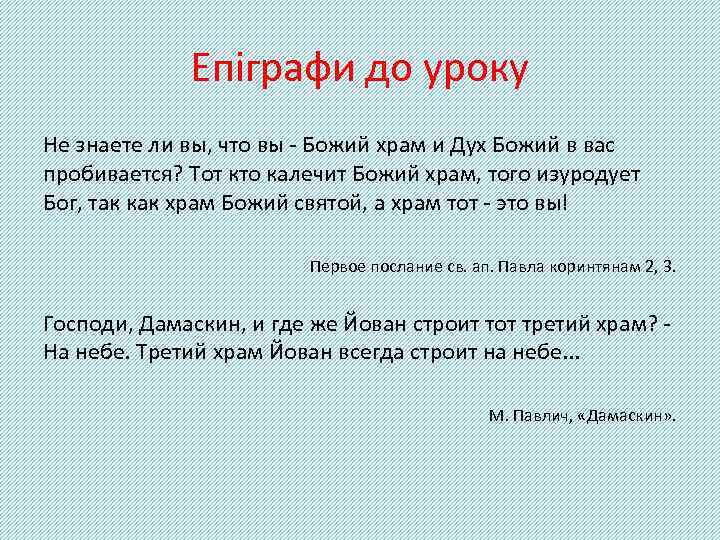 Епіграфи до уроку

Не знаете ли вы, что вы - Божий храм и Дух Божий в вас пробивается? Тот кто калечит Божий храм, того изуродует Бог, так как храм Божий святой, а храм тот - это вы!

Первое послание св. ап. Павла коринтянам 2, 3.

Господи, Дамаскин, и где же Йован строит тот третий храм? - На небе. Третий храм Йован всегда строит на небе…

М. Павлич, «Дамаскин».